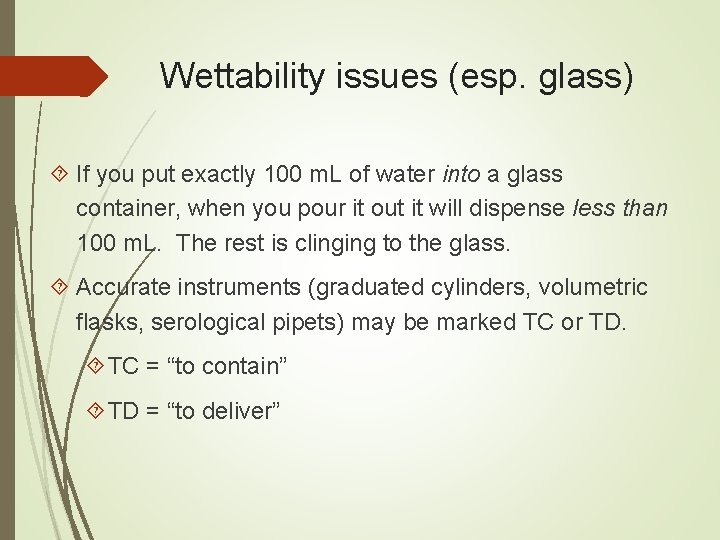 Wettability issues (esp. glass)

If you put exactly 100 mL of water into a glass container, when you pour it out it will dispense less than 100 mL. The rest is clinging to the glass.

Accurate instruments (graduated cylinders, volumetric flasks, serological pipets) may be marked TC or TD.

TC = “to contain”

TD = “to deliver”